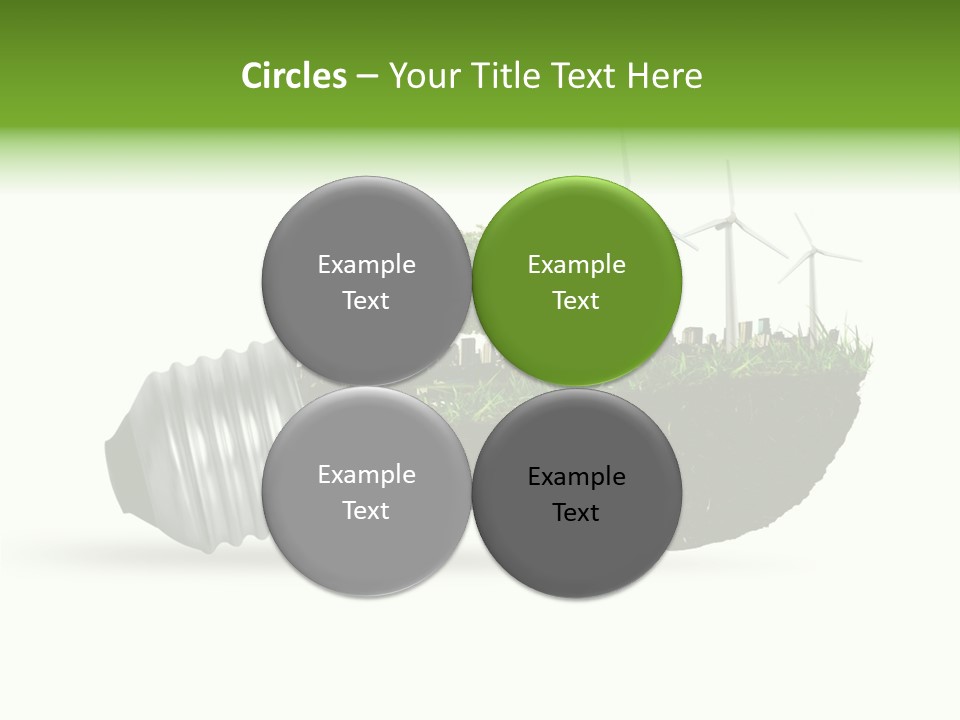 Circles – Your Title Text Here

Example Text

Example Text

Example Text

Example Text